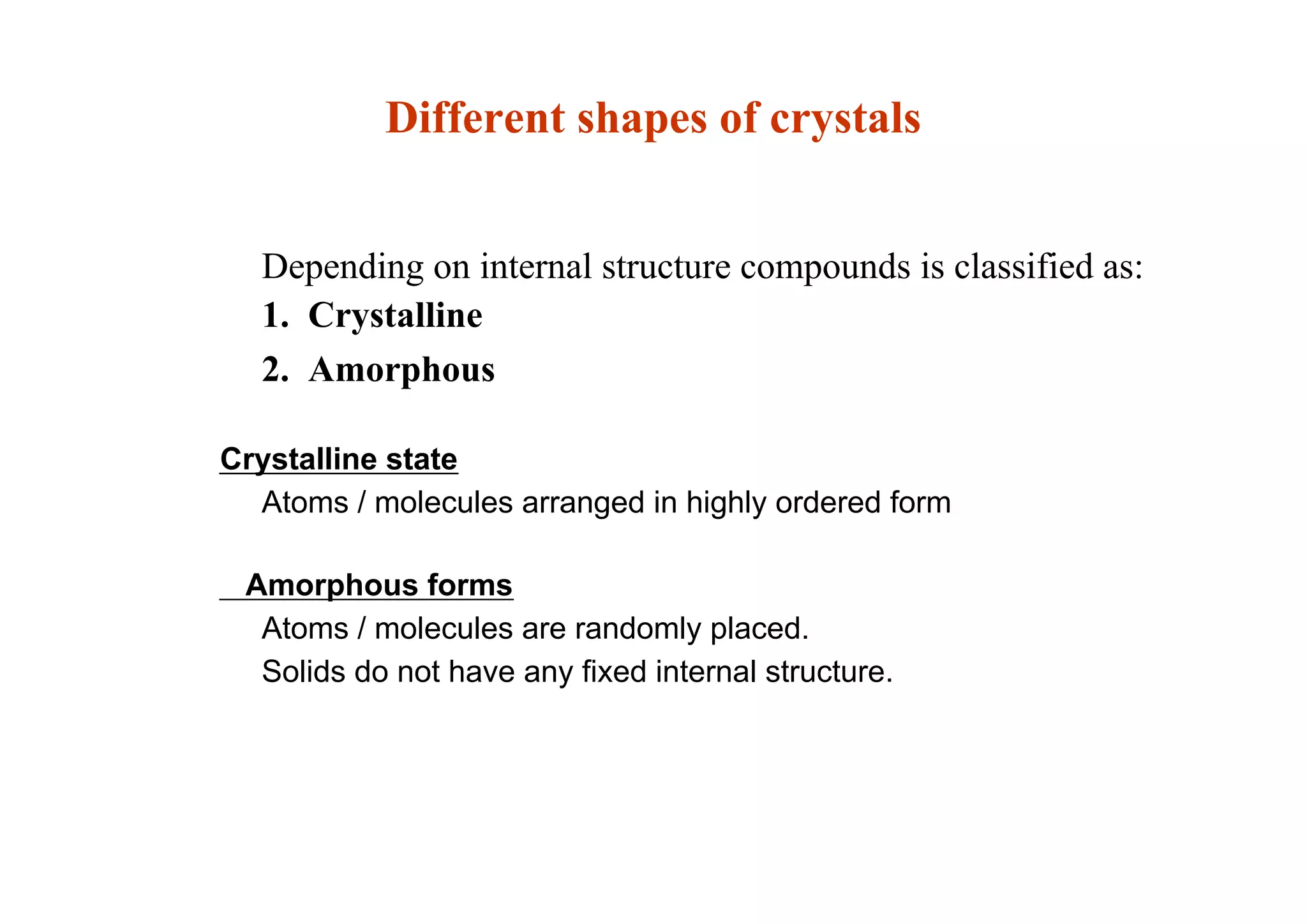 Different shapes of crystals

Depending on internal structure compounds is classified as:
1. Crystalline
2. Amorphous

Crystalline state
Atoms / molecules arranged in highly ordered form

Amorphous forms
Atoms / molecules are randomly placed.
Solids do not have any fixed internal structure.